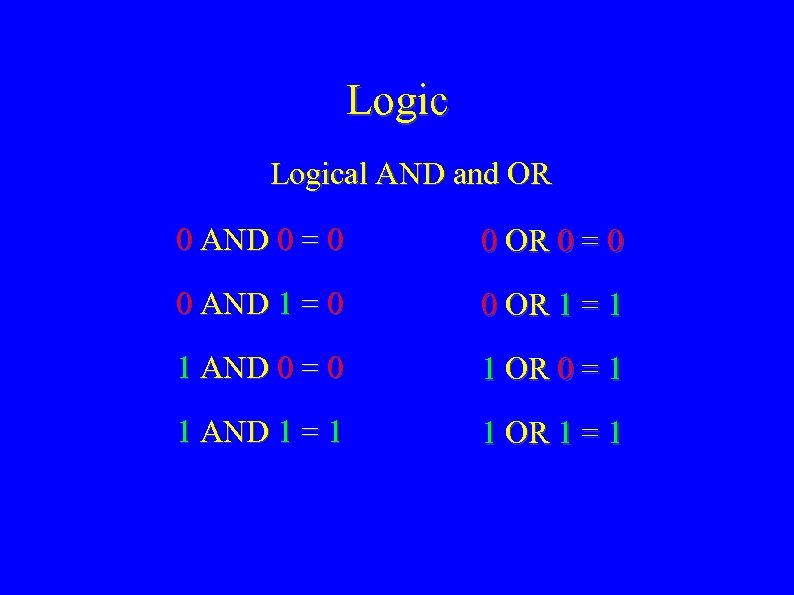 Logic

Logical AND and OR

0 AND 0 = 0

0 AND 1 = 0

1 AND 0 = 0

1 AND 1 = 1

0 OR 0 = 0

0 OR 1 = 1

1 OR 0 = 1

1 OR 1 = 1